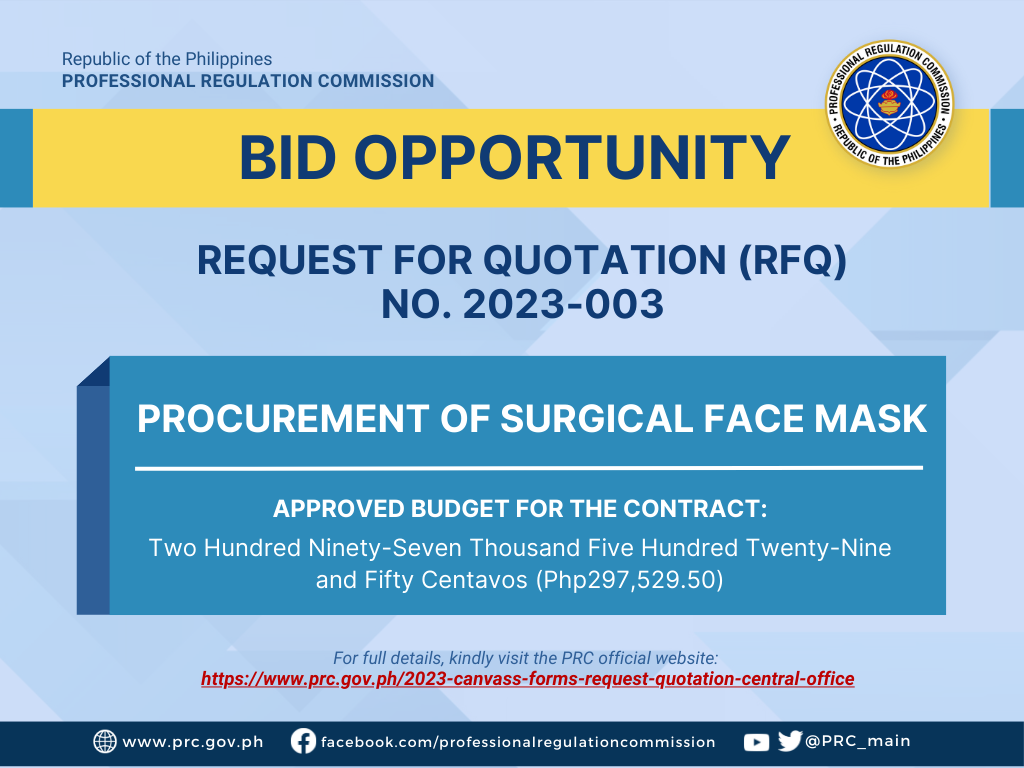 Republic of the Philippines
PROFESSIONAL REGULATION COMMISSION

PROFESSIONAL REGULATION COMMISSION
REPUBLIC OF THE PHILIPPINES

BID OPPORTUNITY

REQUEST FOR QUOTATION (RFQ)
NO. 2023-003

PROCUREMENT OF SURGICAL FACE MASK

APPROVED BUDGET FOR THE CONTRACT:
Two Hundred Ninety-Seven Thousand Five Hundred Twenty-Nine and Fifty Centavos (Php297,529.50)

For full details, kindly visit the PRC official website:
https://www.prc.gov.ph/2023-canvass-forms-request-quotation-central-office

www.prc.gov.ph facebook.com/professionalregulationcommission @PRC_main